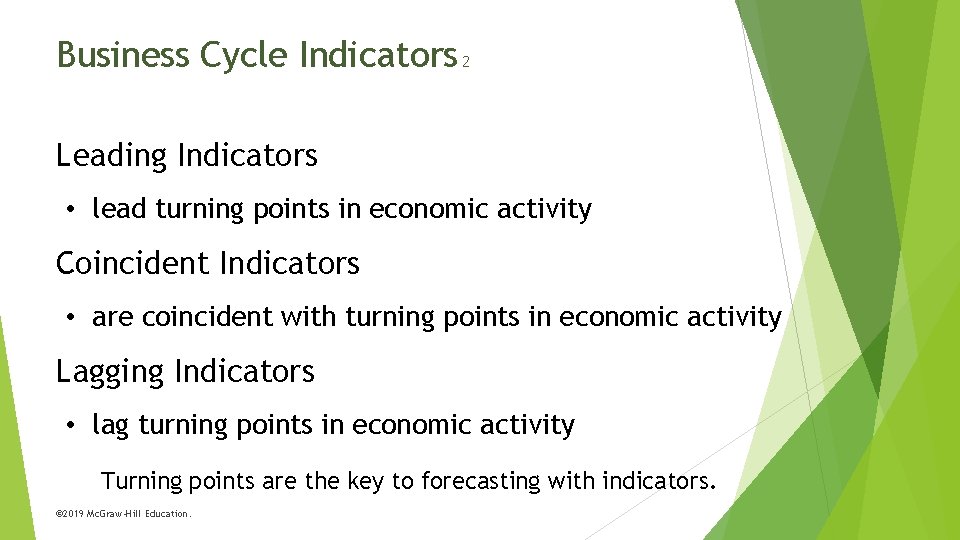 Business Cycle Indicators 2

Leading Indicators

• lead turning points in economic activity

Coincident Indicators

• are coincident with turning points in economic activity

Lagging Indicators

• lag turning points in economic activity

Turning points are the key to forecasting with indicators.

©2019 McGraw-Hill Education.